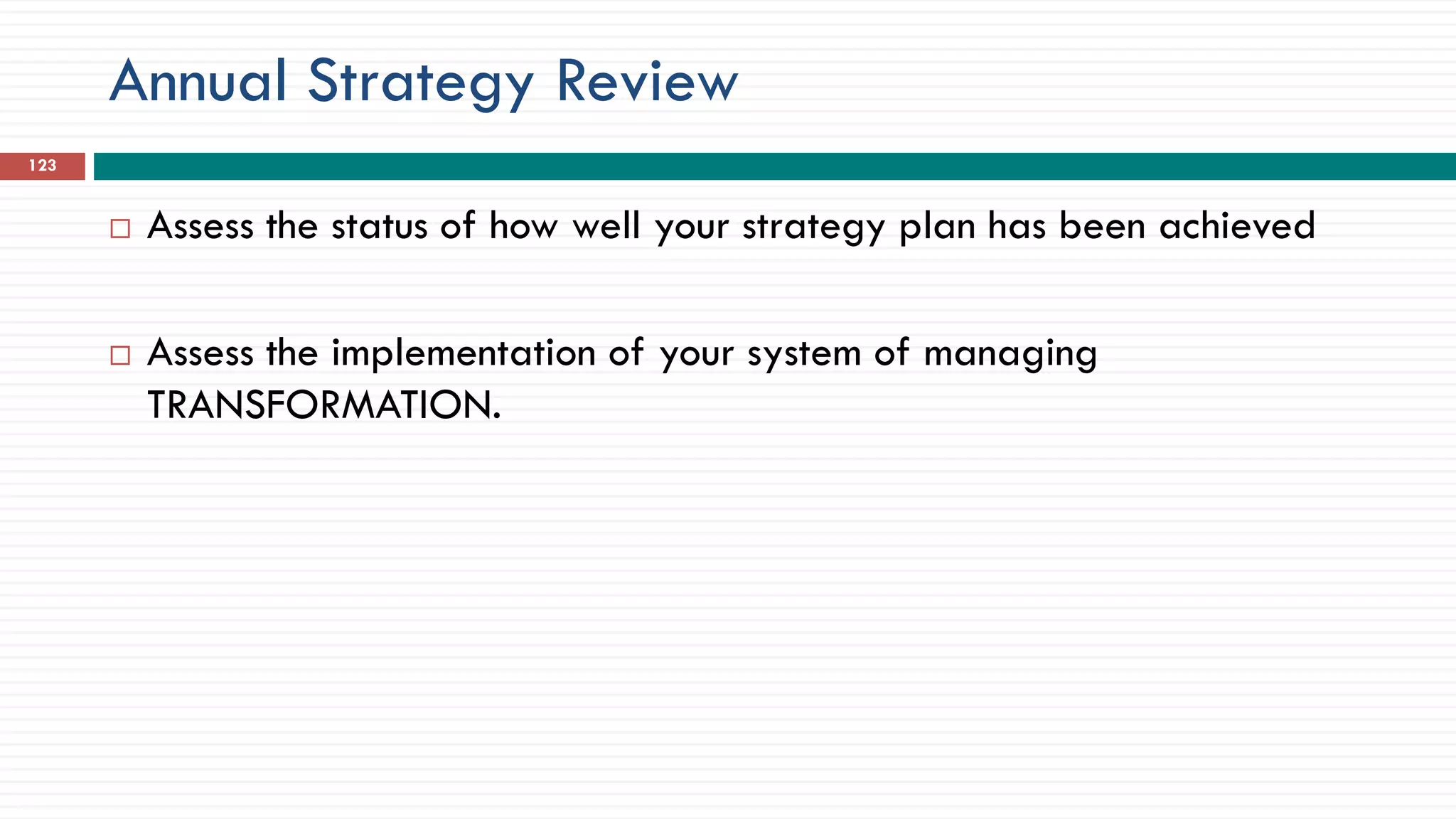 Annual Strategy Review

123

□ Assess the status of how well your strategy plan has been achieved

□ Assess the implementation of your system of managing TRANSFORMATION.